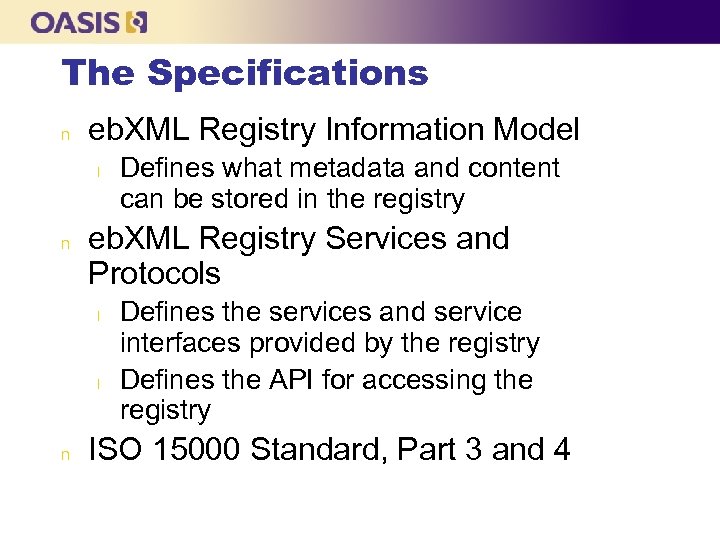 OASIS

The Specifications

n ebXML Registry Information Model

l Defines what metadata and content can be stored in the registry

n ebXML Registry Services and Protocols

l Defines the services and service interfaces provided by the registry

l Defines the API for accessing the registry

n ISO 15000 Standard, Part 3 and 4